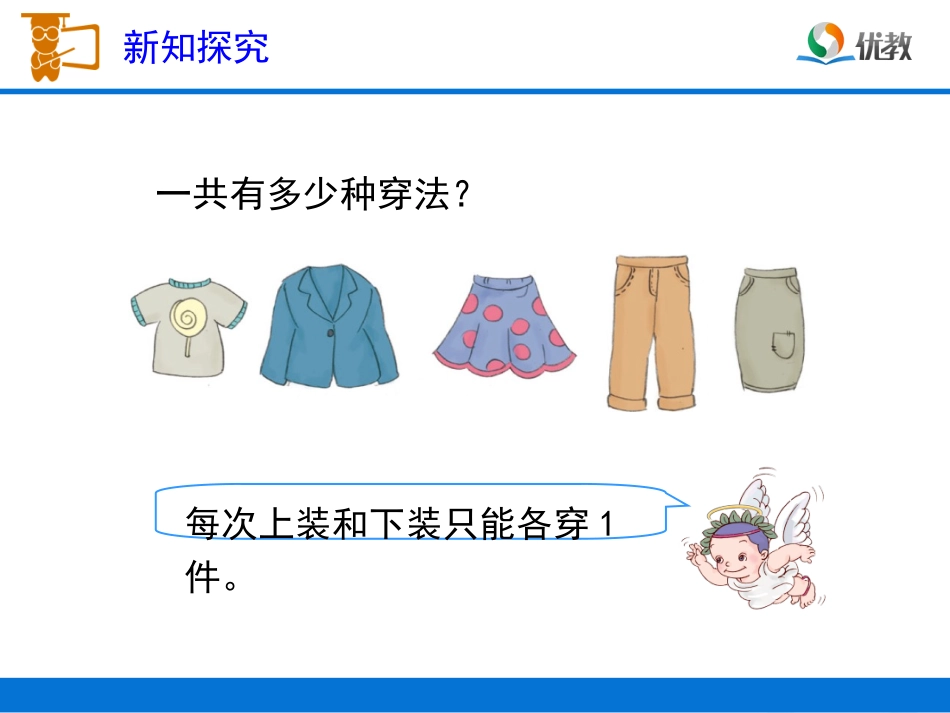 新知探究

优教

一共有多少种穿法？

每次上装和下装只能各穿 1 件。